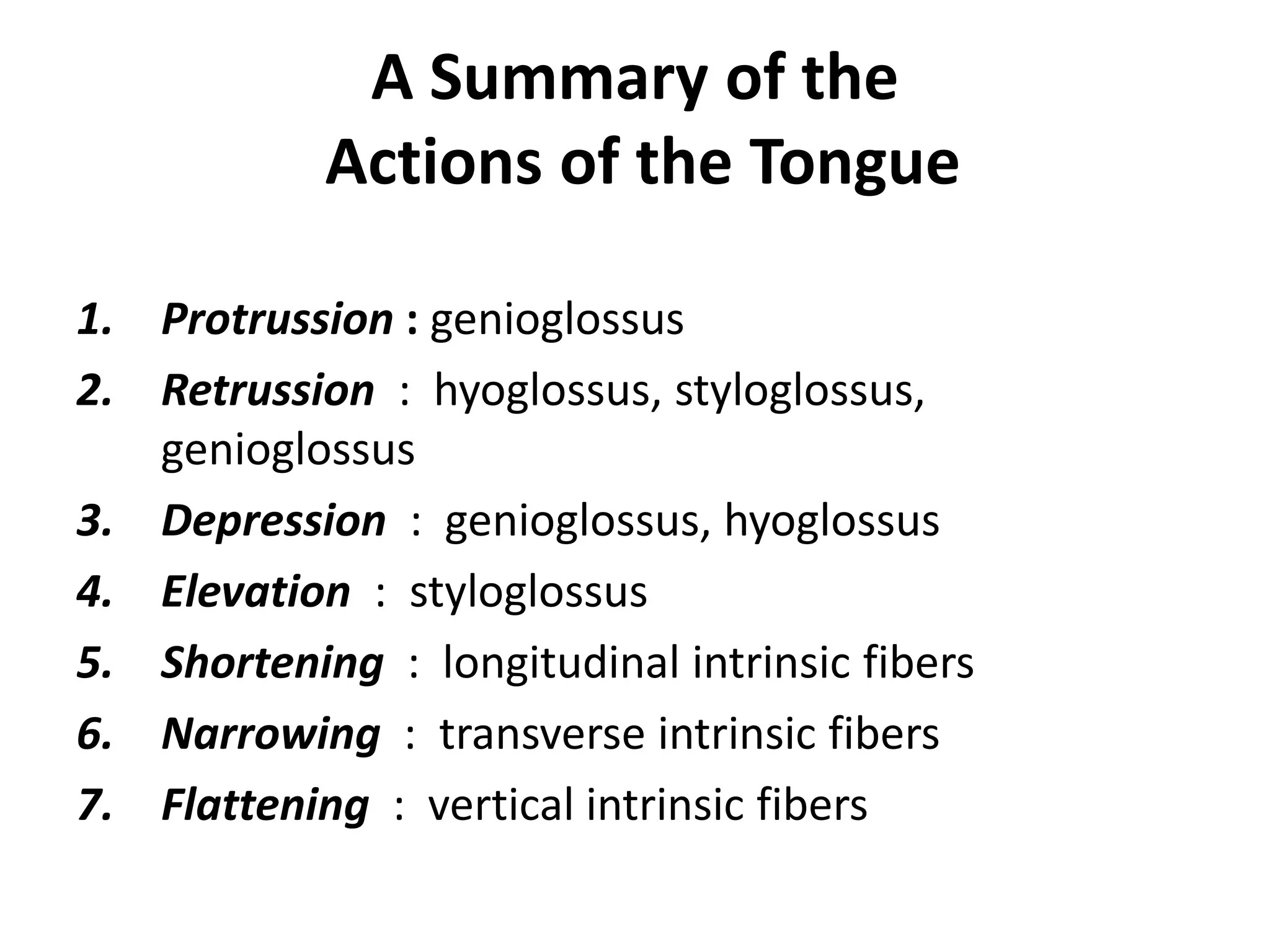 A Summary of the
Actions of the Tongue

1. Protrussion : genioglossus
2. Retrussion : hyoglossus, styloglossus, genioglossus
3. Depression : genioglossus, hyoglossus
4. Elevation : styloglossus
5. Shortening : longitudinal intrinsic fibers
6. Narrowing : transverse intrinsic fibers
7. Flattening : vertical intrinsic fibers